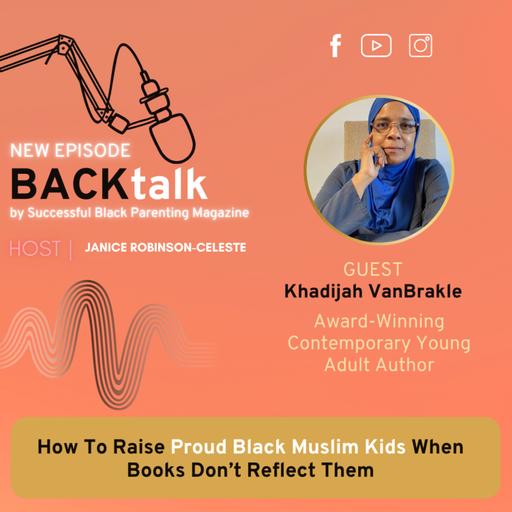 NEW EPISODE
BACKtalk
by Successful Black Parenting Magazine

HOST | JANICE ROBINSON-CELESTE

GUEST
Khadijah VanBrakle
Award-Winning Contemporary Young Adult Author

How To Raise Proud Black Muslim Kids When Books Don't Reflect Them